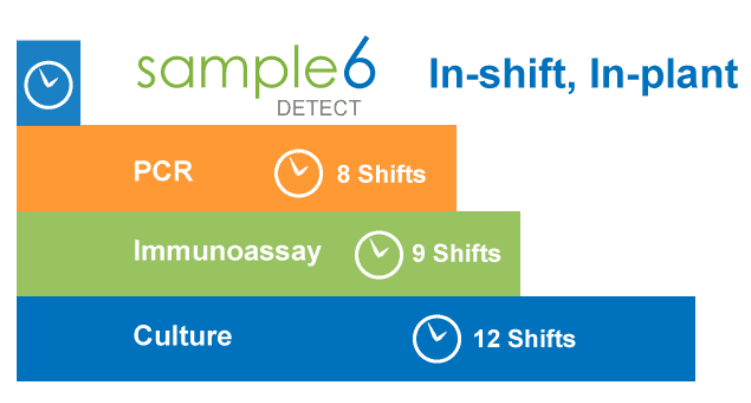 sample6
DETECT

In-shift, In-plant

PCR 8 Shifts

Immunoassay 9 Shifts

Culture 12 Shifts